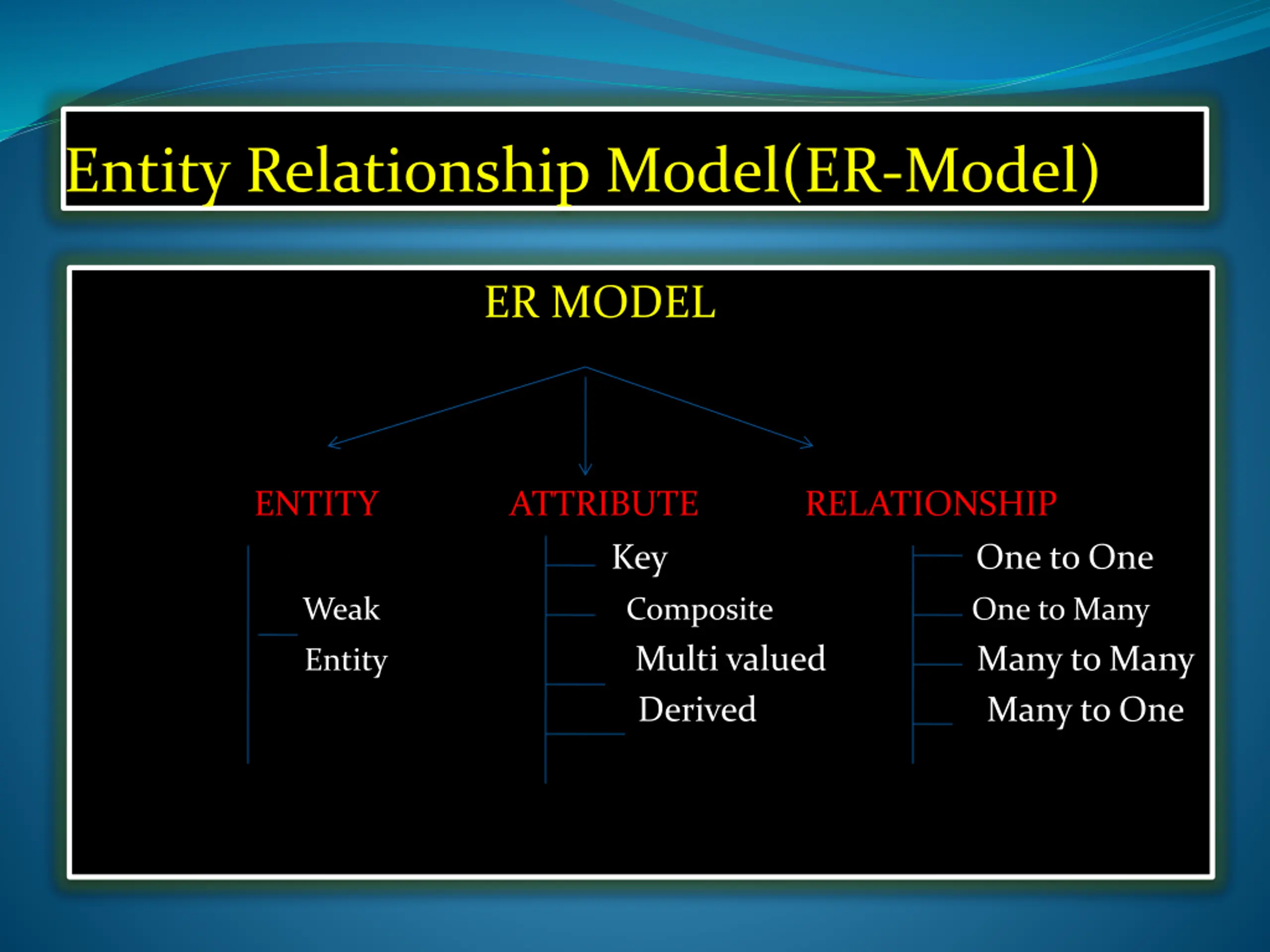 Entity Relationship Model(ER-Model)

ER MODEL

ENTITY

Weak
Entity

ATTRIBUTE

Key
Composite
Multi valued
Derived

RELATIONSHIP

One to One
One to Many
Many to Many
Many to One